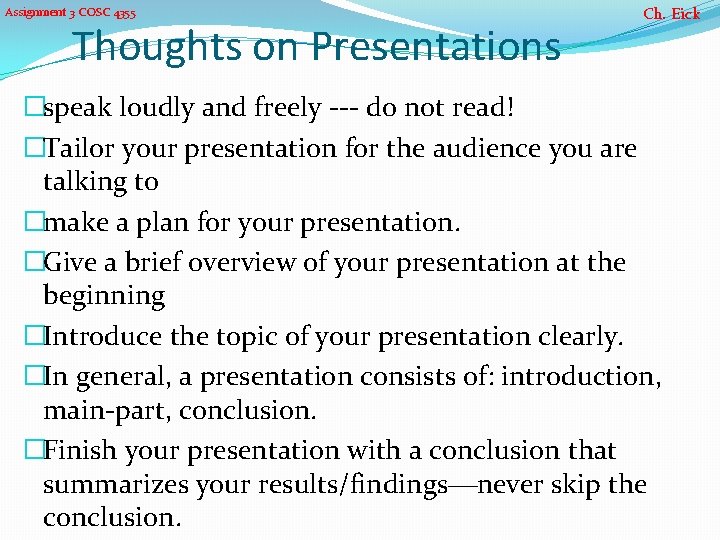 Assignment 3 COSC 4355

Ch. Eick

Thoughts on Presentations

□speak loudly and freely --- do not read!

□Tailor your presentation for the audience you are talking to

□make a plan for your presentation.

□Give a brief overview of your presentation at the beginning

□Introduce the topic of your presentation clearly.

□In general, a presentation consists of: introduction, main-part, conclusion.

□Finish your presentation with a conclusion that summarizes your results/findings—never skip the conclusion.